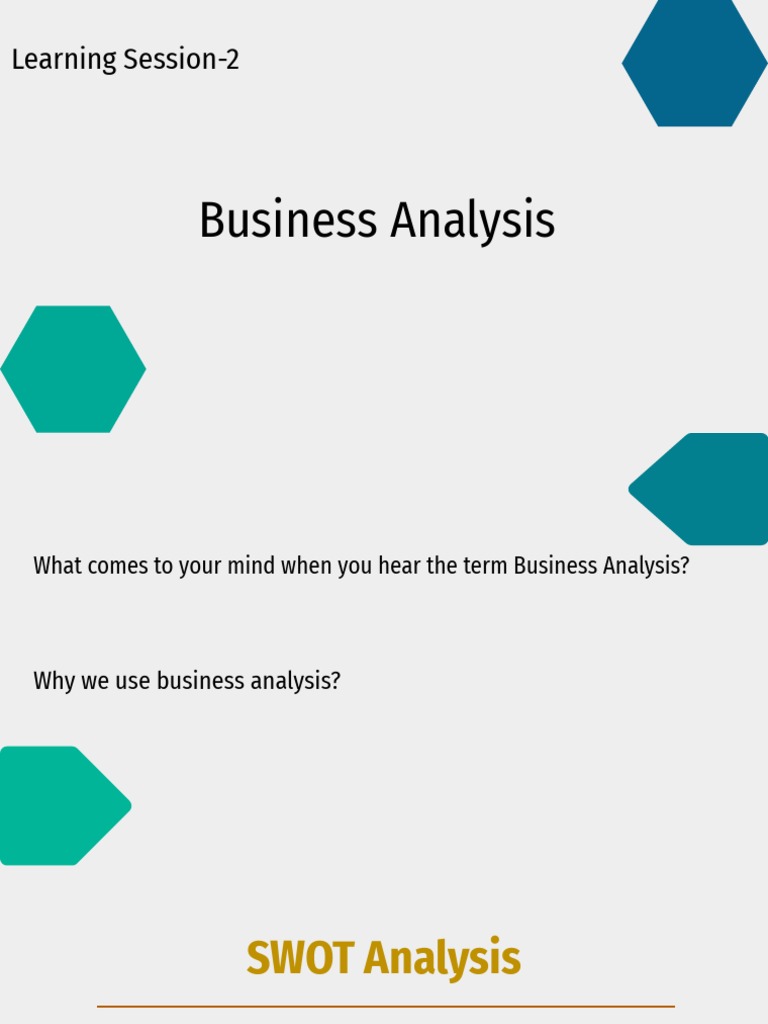 Learning Session-2

Business Analysis

What comes to your mind when you hear the term Business Analysis?

Why we use business analysis?

SWOT Analysis